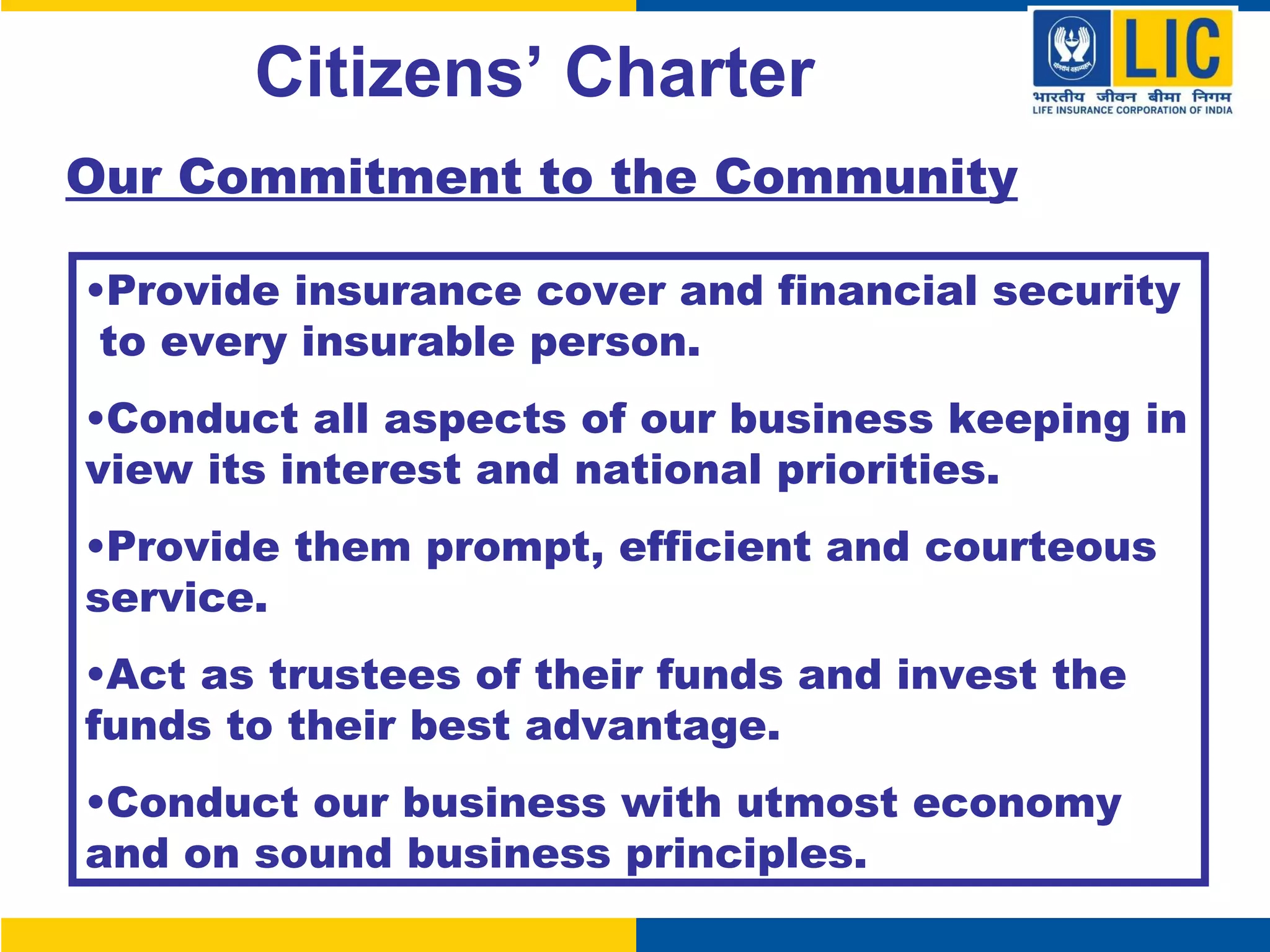 Citizens' Charter

योगक्षेमं वहाम्यहम्

LIC

भारतीय जीवन बीमा निगम
LIFE INSURANCE CORPORATION OF INDIA

Our Commitment to the Community

•Provide insurance cover and financial security to every insurable person.

•Conduct all aspects of our business keeping in view its interest and national priorities.

•Provide them prompt, efficient and courteous service.

•Act as trustees of their funds and invest the funds to their best advantage.

•Conduct our business with utmost economy and on sound business principles.